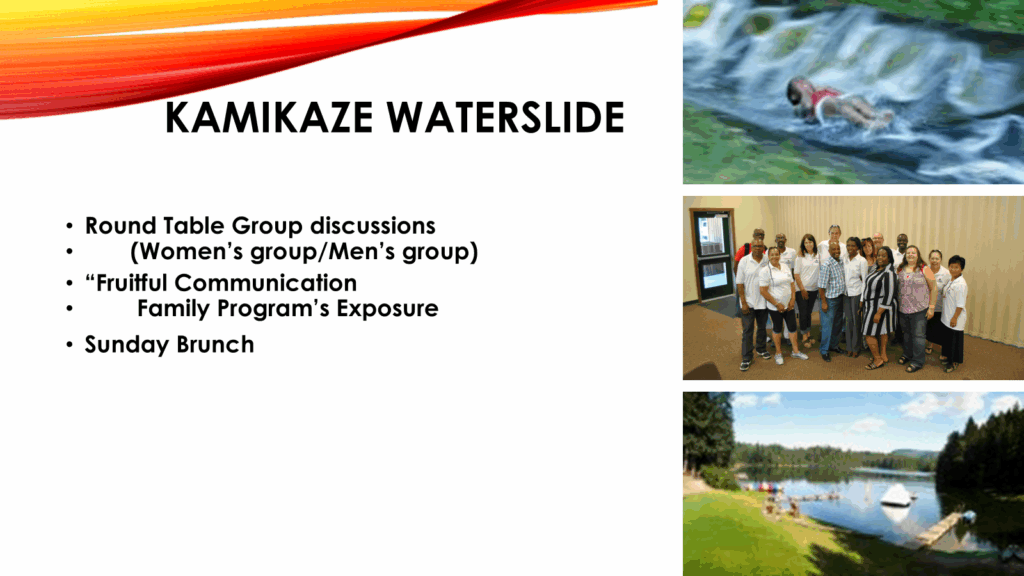 KAMIKAZE WATERSLIDE

• Round Table Group discussions
• (Women's group/Men's group)
• "Fruitful Communication
• Family Program's Exposure
• Sunday Brunch